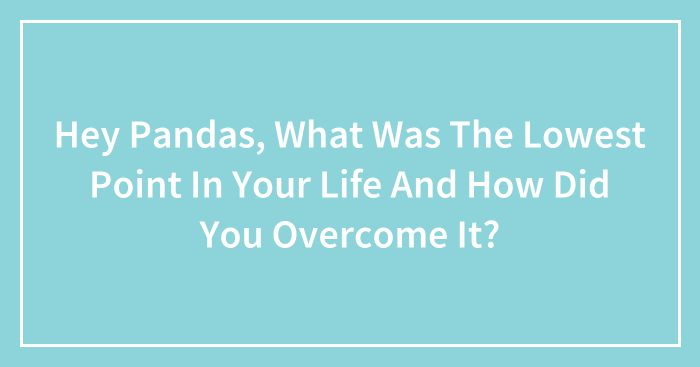 Hey Pandas, What Was The Lowest Point In Your Life And How Did You Overcome It?